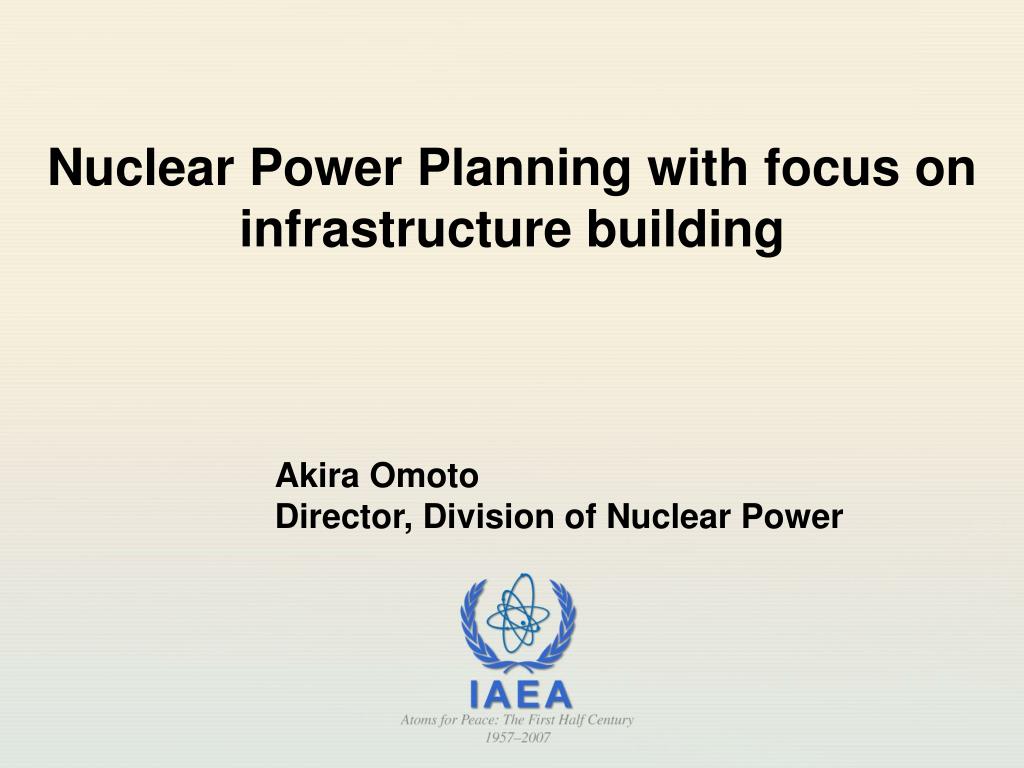 Nuclear Power Planning with focus on infrastructure building

Akira Omoto
Director, Division of Nuclear Power

IAEA
Atoms for Peace: The First Half Century
1957–2007